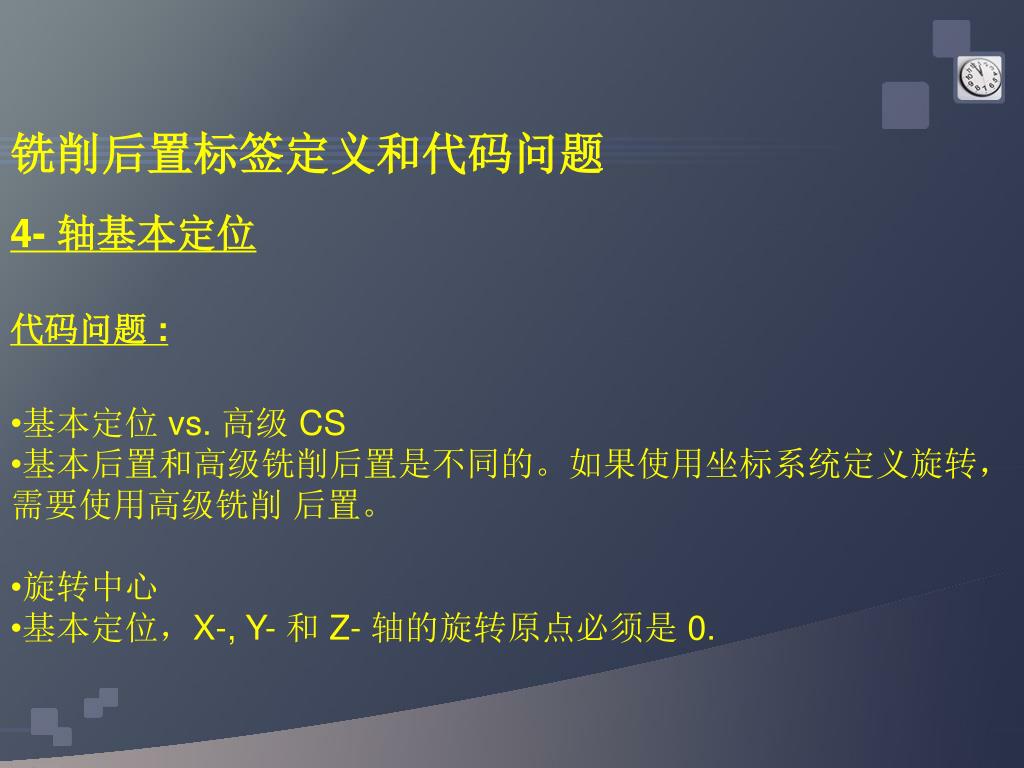 铣削后置标签定义和代码问题

4- 轴基本定位

代码问题：

•基本定位 vs. 高级 CS
•基本后置和高级铣削后置是不同的。如果使用坐标系统定义旋转，需要使用高级铣削 后置。

•旋转中心
•基本定位，X-, Y- 和 Z- 轴的旋转原点必须是 0.